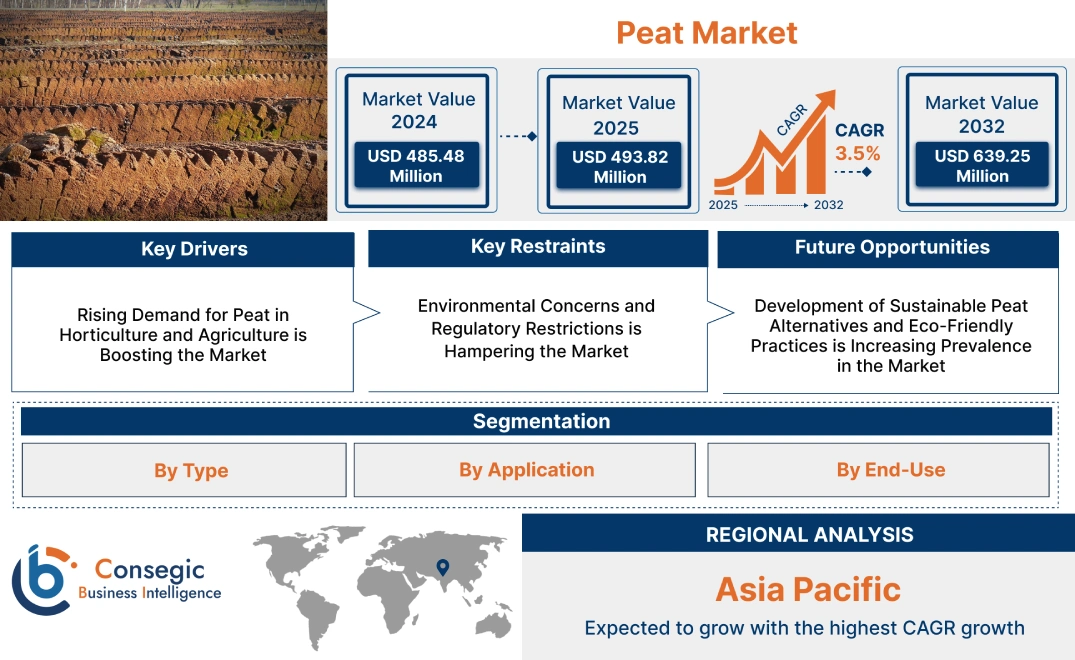 Peat Market

Market Value 2024
USD 485.48 Million

Market Value 2025
USD 493.82 Million

CAGR
CAGR
3.5%
2025 2032

Market Value 2032
USD 639.25 Million

Key Drivers
Rising Demand for Peat in Horticulture and Agriculture is Boosting the Market

Key Restraints
Environmental Concerns and Regulatory Restrictions is Hampering the Market

Future Opportunities
Development of Sustainable Peat Alternatives and Eco-Friendly Practices is Increasing Prevalence in the Market

Segmentation
By Type
By Application
By End-Use

Consegic Business Intelligence

REGIONAL ANALYSIS
Asia Pacific
Expected to grow with the highest CAGR growth